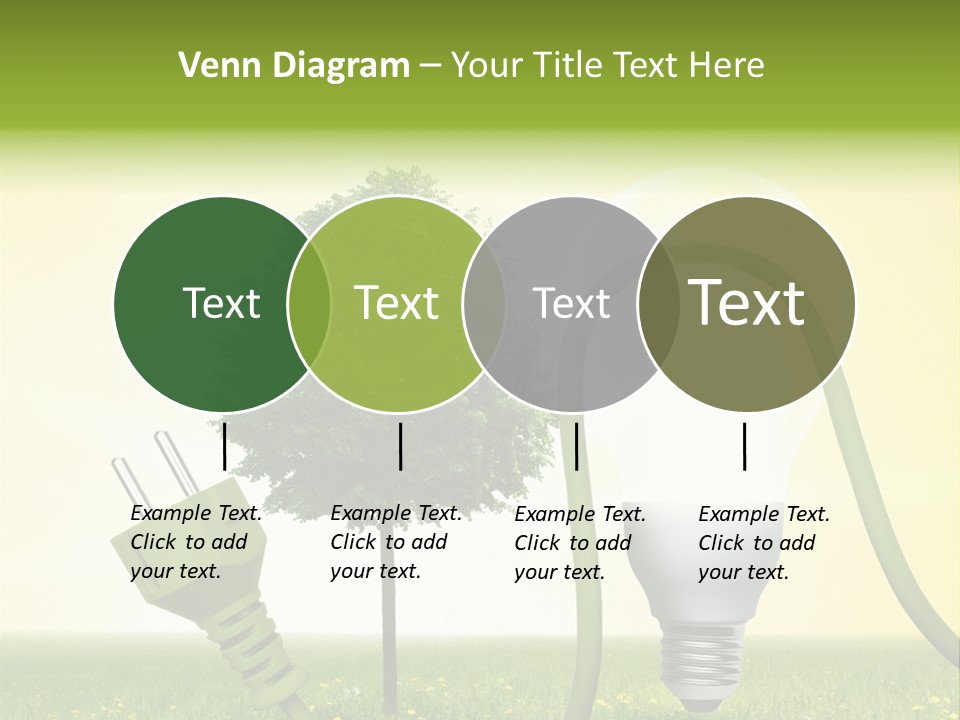 Venn Diagram – Your Title Text Here

Text

Text

Text

Text

Example Text. Click to add your text.

Example Text. Click to add your text.

Example Text. Click to add your text.

Example Text. Click to add your text.